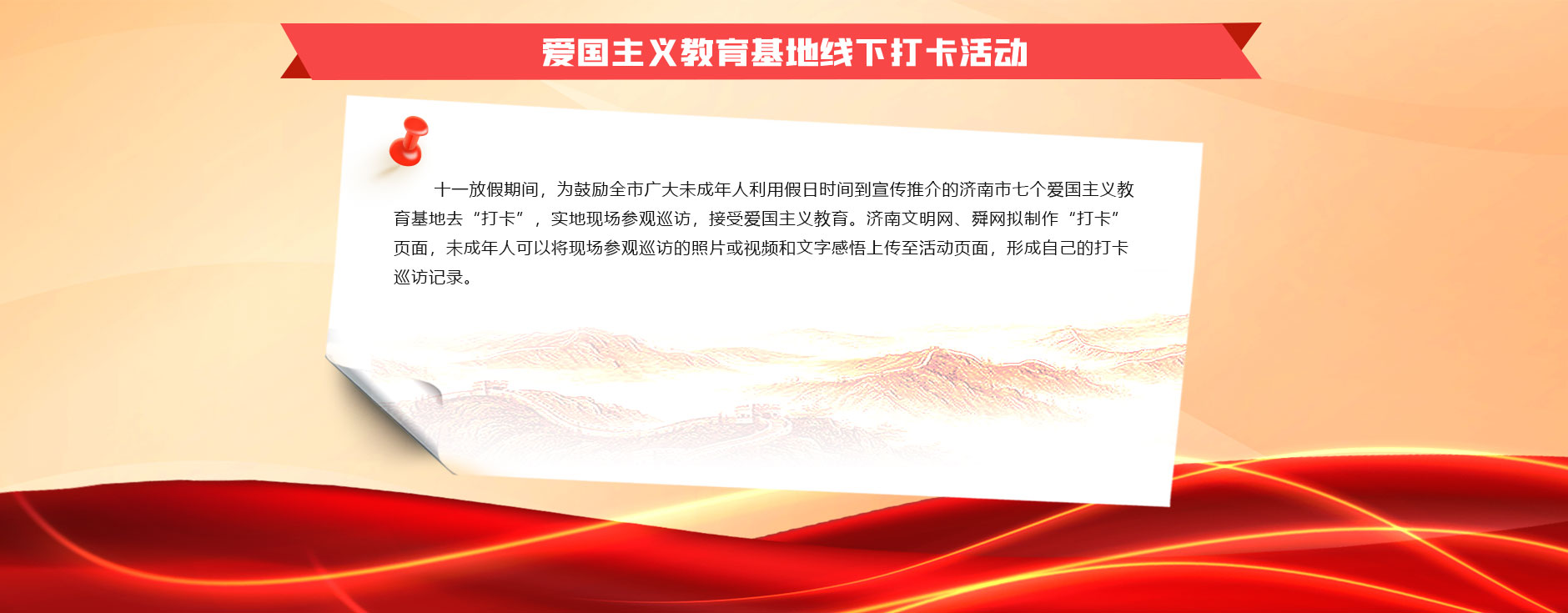 爱国主义教育基地线下打卡活动

十一放假期间，为鼓励全市广大未成年人利用假日时间到宣传推介的济南市七个爱国主义教育基地去“打卡”，实地现场参观巡访，接受爱国主义教育。济南文明网、舜网拟制作“打卡”页面，未成年人可以将现场参观巡访的照片或视频和文字感悟上传至活动页面，形成自己的打卡巡访记录。